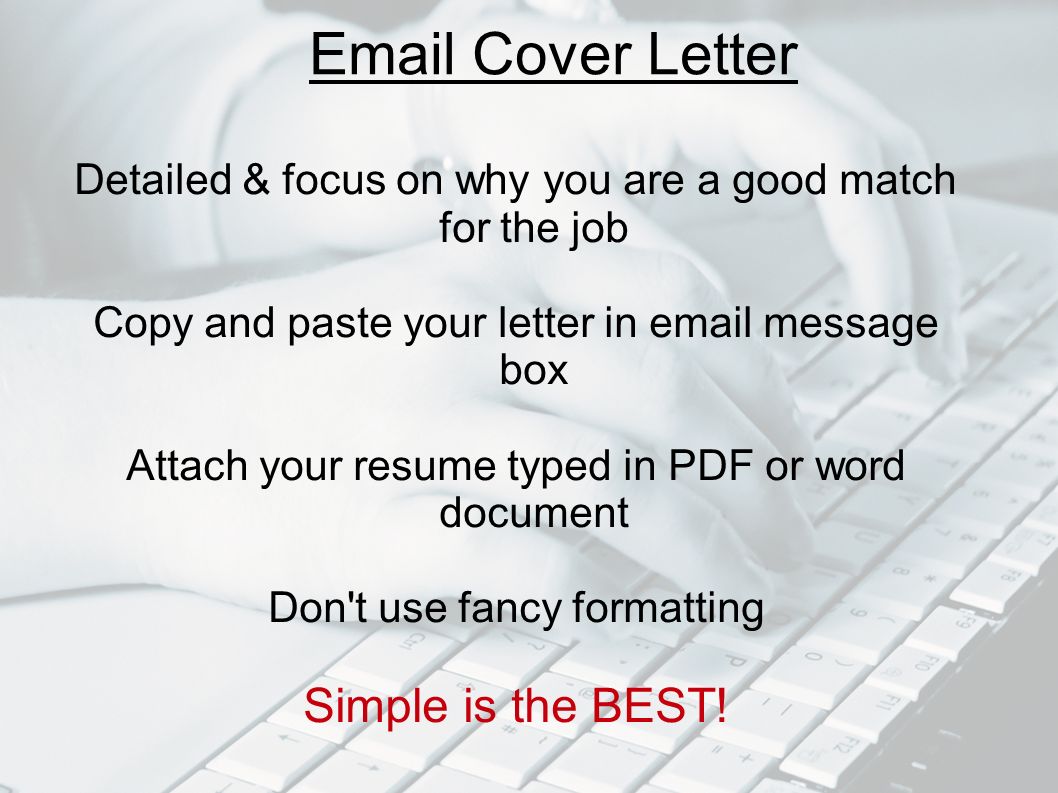 Email Cover Letter

Detailed & focus on why you are a good match for the job

Copy and paste your letter in email message box

Attach your resume typed in PDF or word document

Don't use fancy formatting

Simple is the BEST!